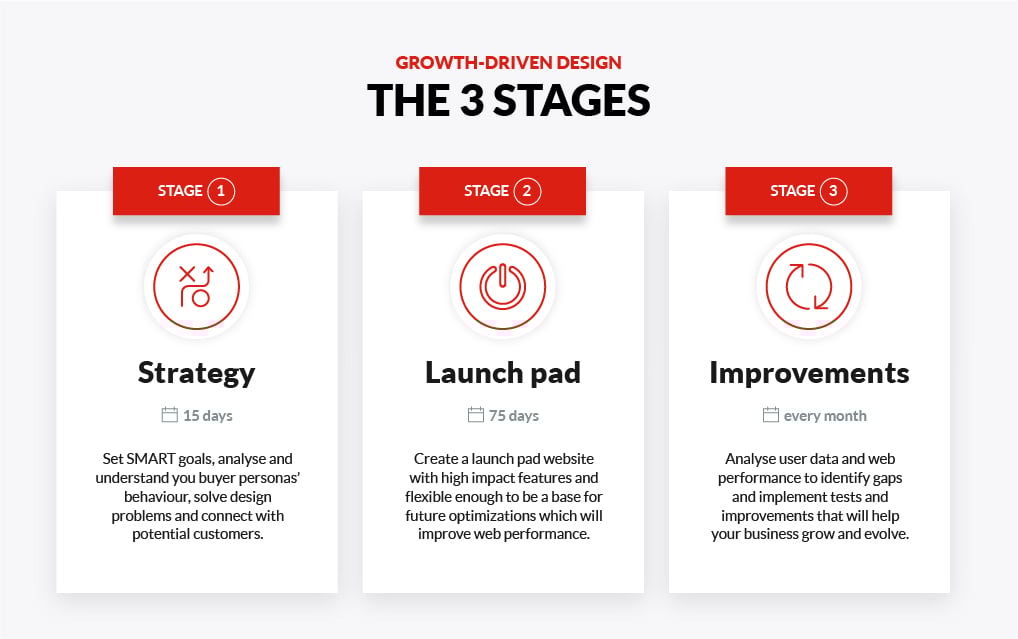 GROWTH-DRIVEN DESIGN
THE 3 STAGES

STAGE 1

Strategy

15 days

Set SMART goals, analyse and understand you buyer personas' behaviour, solve design problems and connect with potential customers.

STAGE 2

Launch pad

75 days

Create a launch pad website with high impact features and flexible enough to be a base for future optimizations which will improve web performance.

STAGE 3

Improvements

every month

Analyse user data and web performance to identify gaps and implement tests and improvements that will help your business grow and evolve.